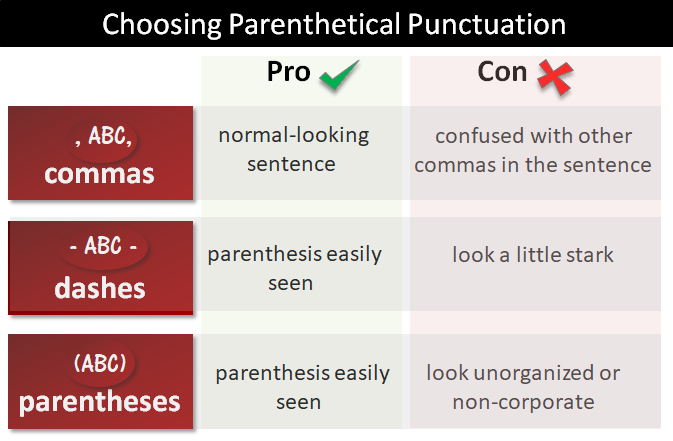 Choosing Parenthetical Punctuation

| | Pro | Con |
|---|---|---|
| , ABC, commas | normal-looking sentence | confused with other commas in the sentence |
| - ABC - dashes | parenthesis easily seen | look a little stark |
| (ABC) parentheses | parenthesis easily seen | look unorganized or non-corporate |